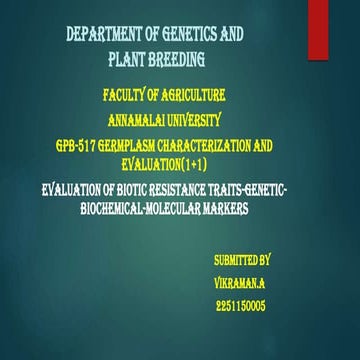 DEPARTMENT OF GENETICS AND PLANT BREEDING

FACULTY OF AGRICULTURE

ANNAMALAI UNIVERSITY

GPB-517 GERMPLASM CHARACTERIZATION AND EVALUATION(1+1)

EVALUATION OF BIOTIC RESISTANCE TRAITS-GENETIC-BIOCHEMICAL-MOLECULAR MARKERS

SUBMITTED BY

VIKRAMAN.A

2251150005